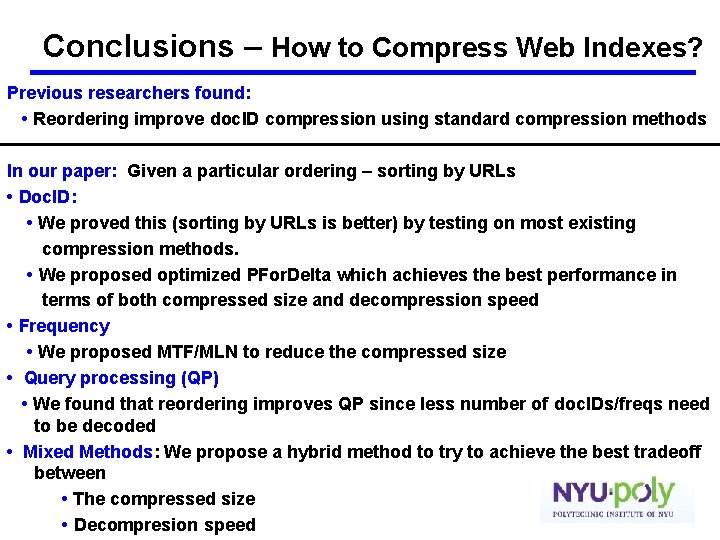 Conclusions – How to Compress Web Indexes?

Previous researchers found:

• Reordering improve docID compression using standard compression methods

In our paper: Given a particular ordering – sorting by URLs

• DocID:

• We proved this (sorting by URLs is better) by testing on most existing compression methods.

• We proposed optimized PForDelta which achieves the best performance in terms of both compressed size and decompression speed

• Frequency

• We proposed MTF/MLN to reduce the compressed size

• Query processing (QP)

• We found that reordering improves QP since less number of docIDs/freqs need to be decoded

• Mixed Methods: We propose a hybrid method to try to achieve the best tradeoff between

• The compressed size

• Decompresion speed

NYU·poly
POLYTECHNIC INSTITUTE OF NYU